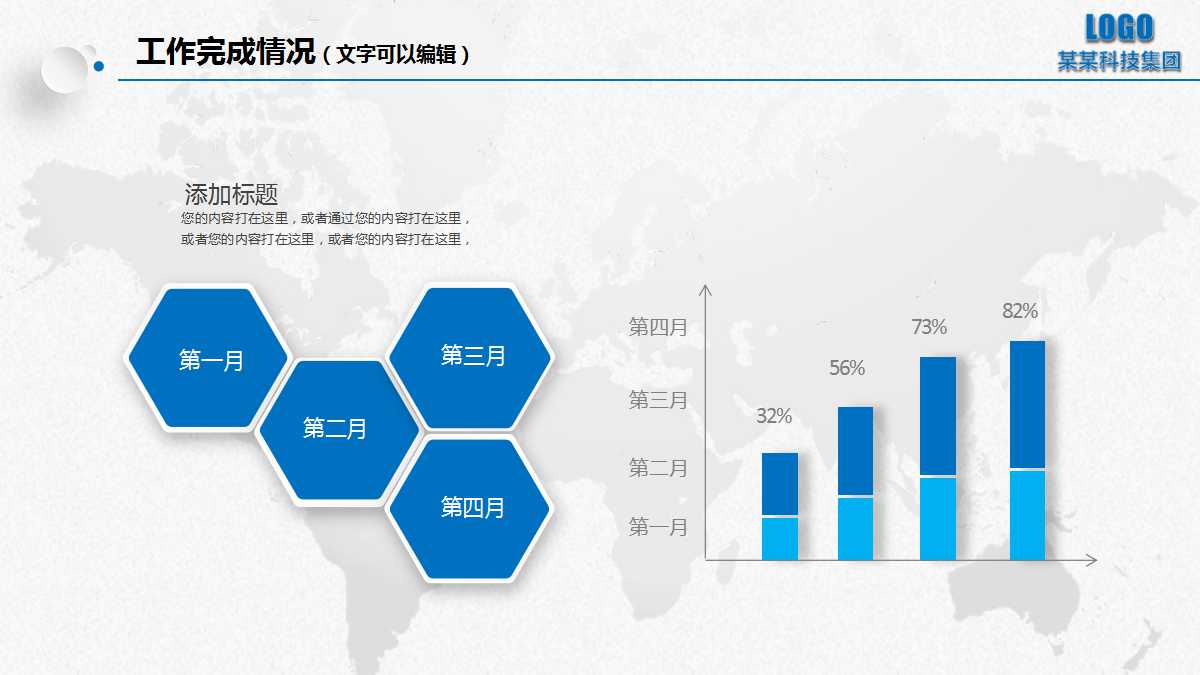 工作完成情况（文字可以编辑）

LOGO
某某科技集团

添加标题
您的内容打在这里，或者通过您的内容打在这里，或者您的内容打在这里，或者您的内容打在这里，

第一月
第二月
第三月
第四月

第四月
第三月
第二月
第一月

32%
56%
73%
82%